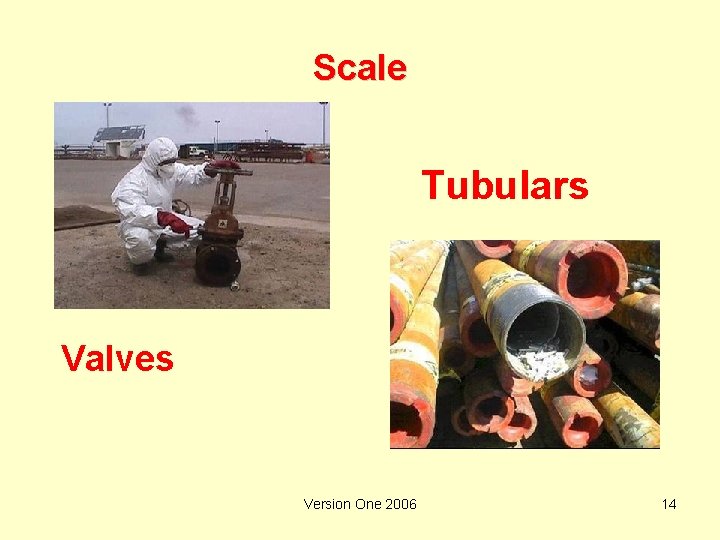 Scale

Tubulars

Valves

Version One 2006

14